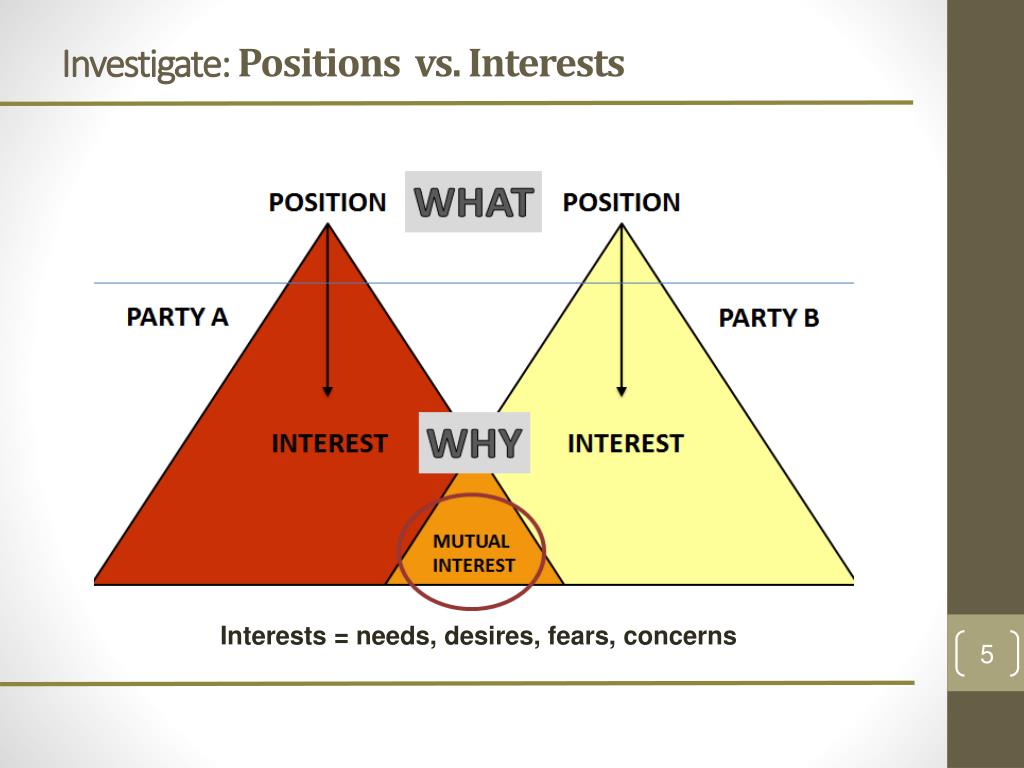 Investigate: Positions vs. Interests

POSITION WHAT POSITION

PARTY A

PARTY B

INTEREST WHY INTEREST

MUTUAL INTEREST

Interests = needs, desires, fears, concerns

5